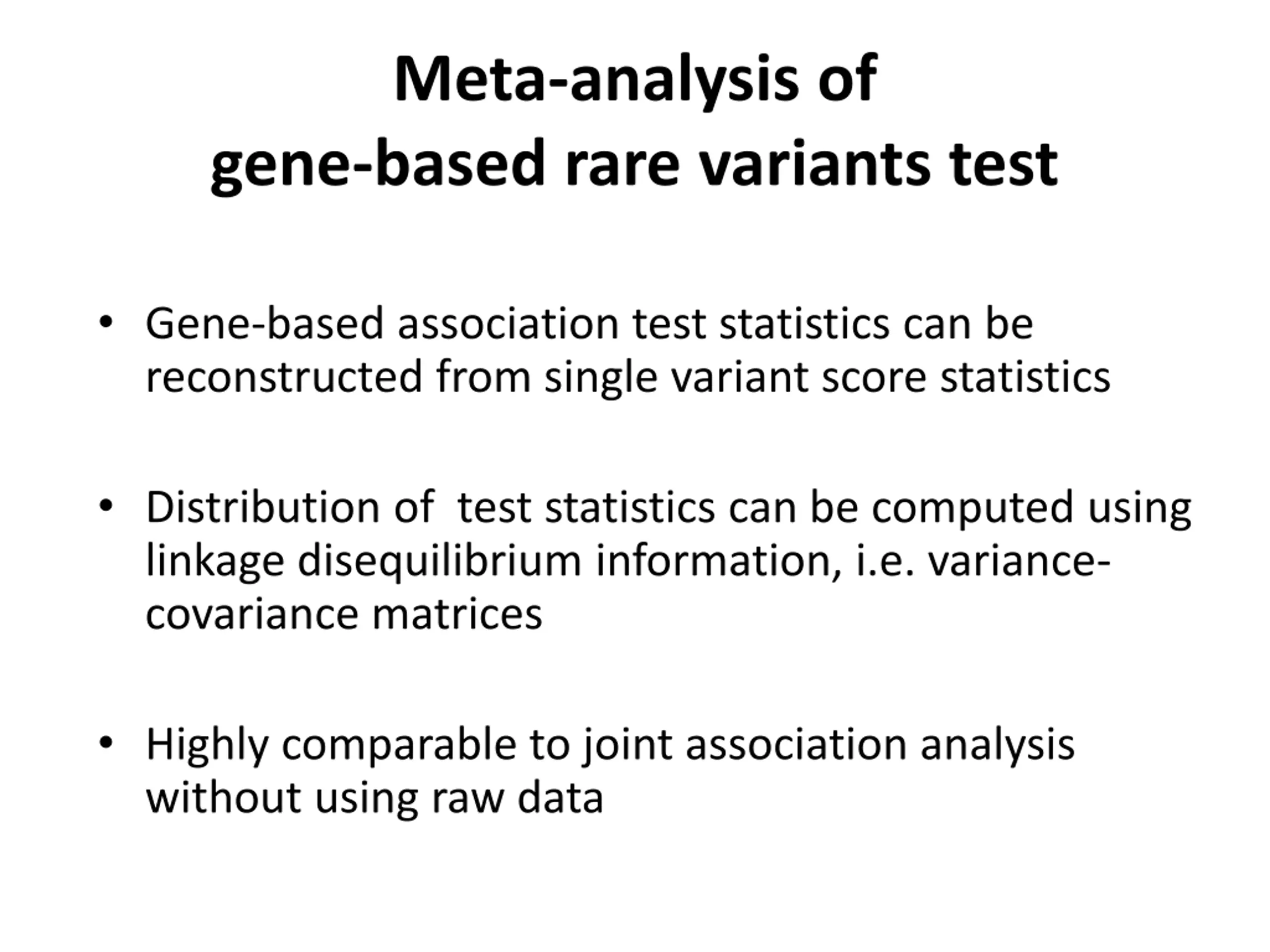 Meta-analysis of
gene-based rare variants test

• Gene-based association test statistics can be reconstructed from single variant score statistics

• Distribution of  test statistics can be computed using linkage disequilibrium information, i.e. variance-covariance matrices

• Highly comparable to joint association analysis without using raw data